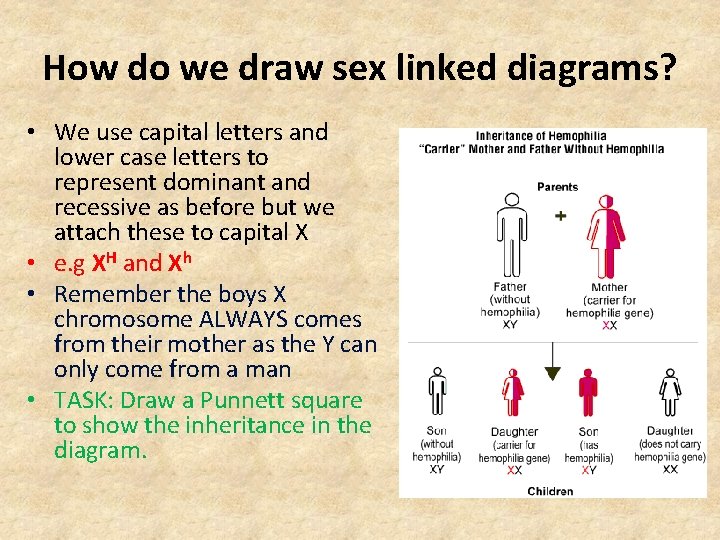 How do we draw sex linked diagrams?

• We use capital letters and lower case letters to represent dominant and recessive as before but we attach these to capital X
• e.g $X^H$ and $X^h$
• Remember the boys X chromosome ALWAYS comes from their mother as the Y can only come from a man
• TASK: Draw a Punnett square to show the inheritance in the diagram.

Inheritance of Hemophilia
"Carrier" Mother and Father Without Hemophilia

Parents

+

Father (without hemophilia) XY

Mother (carrier for hemophilia gene) XX

Son (without hemophilia) XY

Daughter (carrier for hemophilia gene) XX

Son (has hemophilia) XY

Daughter (does not carry hemophilia gene) XX

Children